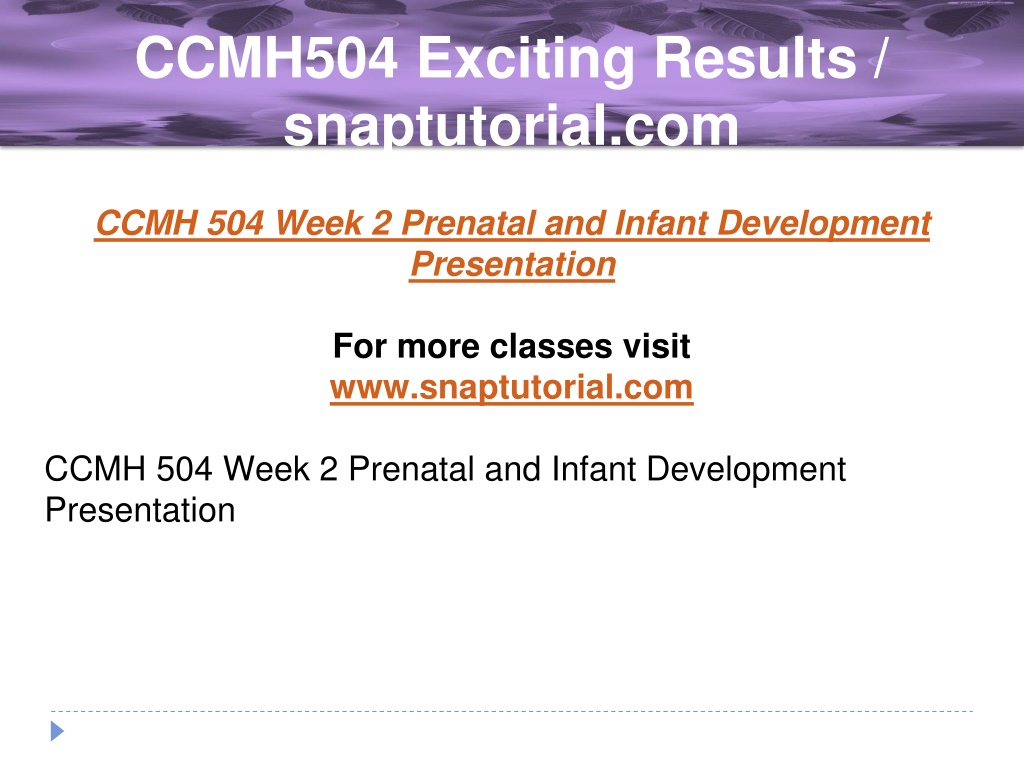 CCMH504 Exciting Results / snaptutorial.com

CCMH 504 Week 2 Prenatal and Infant Development Presentation

For more classes visit
www.snaptutorial.com

CCMH 504 Week 2 Prenatal and Infant Development Presentation